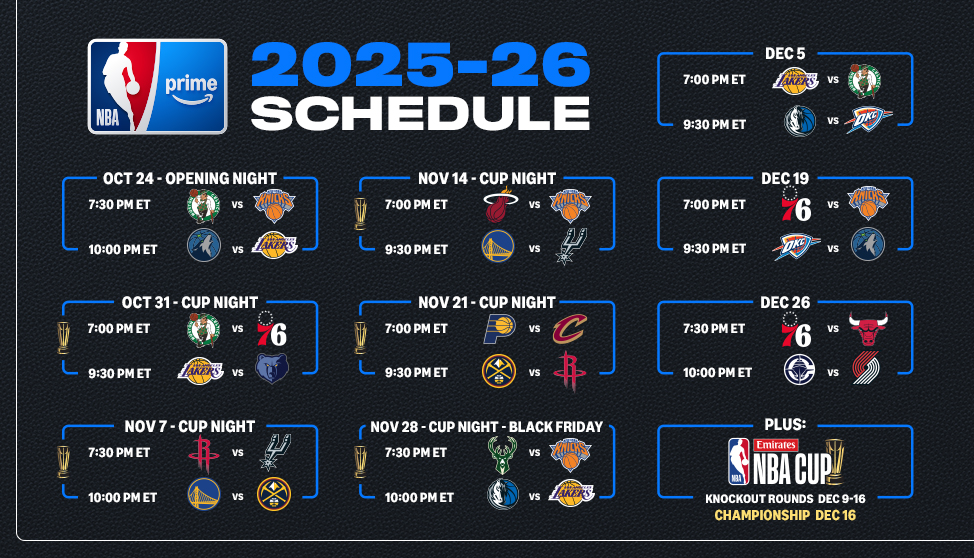 NBA prime

2025-26 SCHEDULE

OCT 24 - OPENING NIGHT
7:30 PM ET vs KNICKS
10:00 PM ET vs LAKERS

OCT 31 - CUP NIGHT
7:00 PM ET vs 76
9:30 PM ET LAKERS vs

NOV 7 - CUP NIGHT
7:30 PM ET vs
10:00 PM ET vs

NOV 14 - CUP NIGHT
7:00 PM ET vs KNICKS
9:30 PM ET vs

NOV 21 - CUP NIGHT
7:00 PM ET vs
9:30 PM ET vs

NOV 28 - CUP NIGHT - BLACK FRIDAY
7:30 PM ET vs KNICKS
10:00 PM ET vs LAKERS

DEC 5
7:00 PM ET LAKERS vs
9:30 PM ET vs OKC

DEC 19
7:00 PM ET 76 vs KNICKS
9:30 PM ET OKC vs

DEC 26
7:30 PM ET 76 vs
10:00 PM ET vs

PLUS:
NBA Emirates NBA CUP
KNOCKOUT ROUNDS DEC 9-16
CHAMPIONSHIP DEC 16